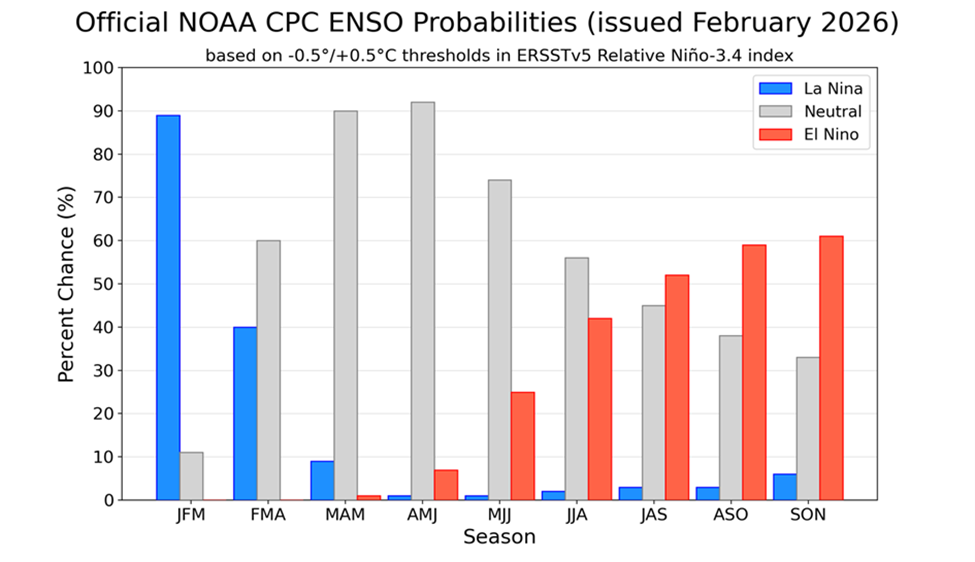 Official NOAA CPC ENSO Probabilities (issued February 2026)

based on -0.5°/+0.5°C thresholds in ERSSTv5 Relative Niño-3.4 index

La Nina
Neutral
El Nino

Percent Chance (%)

100
90
80
70
60
50
40
30
20
10
0

JFM FMA MAM AMJ MJJ JJA JAS ASO SON

Season